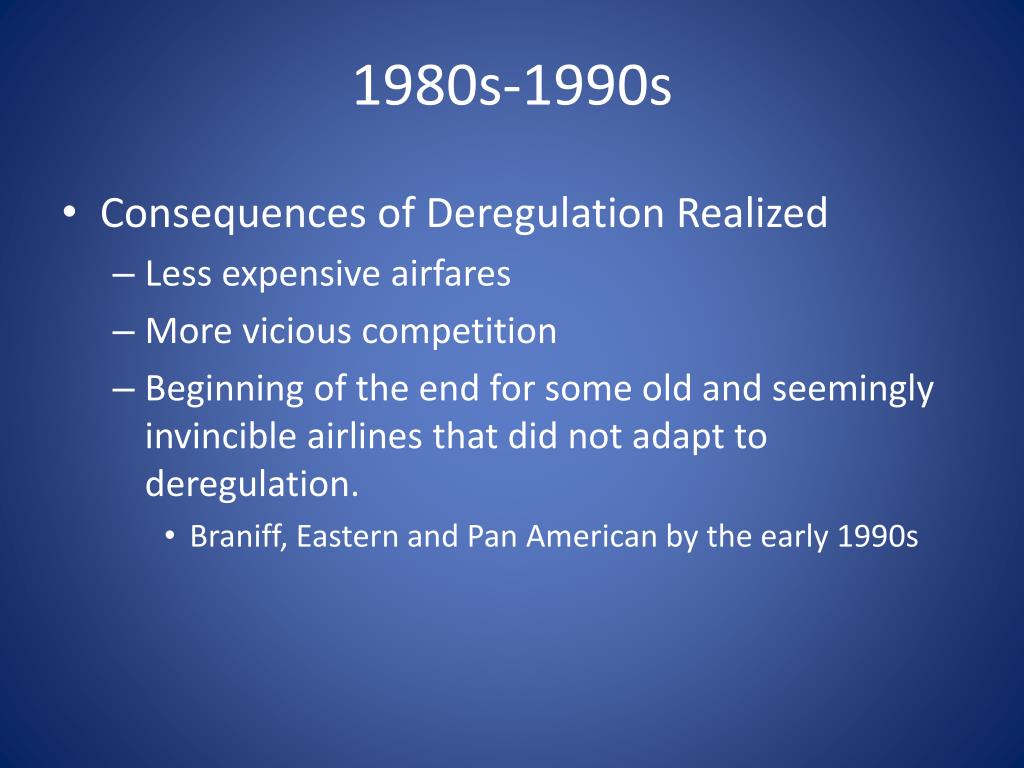 1980s-1990s

• Consequences of Deregulation Realized
– Less expensive airfares
– More vicious competition
– Beginning of the end for some old and seemingly invincible airlines that did not adapt to deregulation.
• Braniff, Eastern and Pan American by the early 1990s